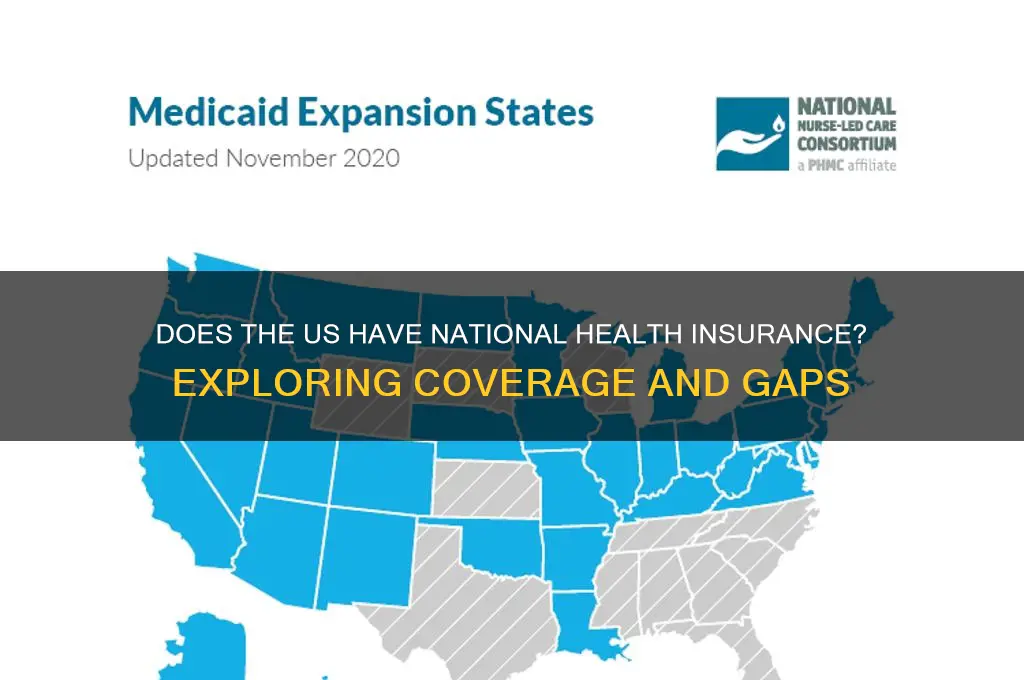 Medicaid Expansion States
Updated November 2020

NATIONAL NURSE-LED CARE CONSORTIUM
a PHMC affiliate

DOES THE US HAVE NATIONAL HEALTH INSURANCE?
EXPLORING COVERAGE AND GAPS